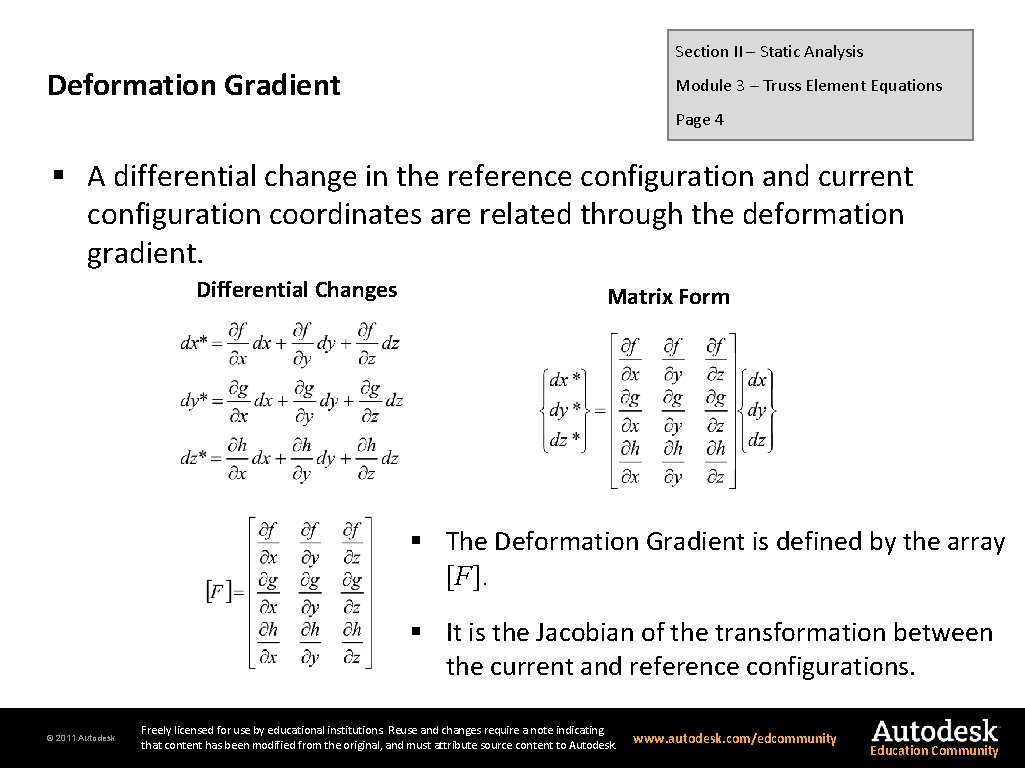 Deformation Gradient

Section II – Static Analysis

Module 3 – Truss Element Equations

Page 4

▪ A differential change in the reference configuration and current configuration coordinates are related through the deformation gradient.

Differential Changes

$dx^* = \frac{\partial f}{\partial x}dx + \frac{\partial f}{\partial y}dy + \frac{\partial f}{\partial z}dz$

$dy^* = \frac{\partial g}{\partial x}dx + \frac{\partial g}{\partial y}dy + \frac{\partial g}{\partial z}dz$

$dz^* = \frac{\partial h}{\partial x}dx + \frac{\partial h}{\partial y}dy + \frac{\partial h}{\partial z}dz$

Matrix Form

$\begin{Bmatrix} dx^* \\ dy^* \\ dz^* \end{Bmatrix} = \begin{bmatrix} \frac{\partial f}{\partial x} & \frac{\partial f}{\partial y} & \frac{\partial f}{\partial z} \\ \frac{\partial g}{\partial x} & \frac{\partial g}{\partial y} & \frac{\partial g}{\partial z} \\ \frac{\partial h}{\partial x} & \frac{\partial h}{\partial y} & \frac{\partial h}{\partial z} \end{bmatrix} \begin{Bmatrix} dx \\ dy \\ dz \end{Bmatrix}$

$[F] = \begin{bmatrix} \frac{\partial f}{\partial x} & \frac{\partial f}{\partial y} & \frac{\partial f}{\partial z} \\ \frac{\partial g}{\partial x} & \frac{\partial g}{\partial y} & \frac{\partial g}{\partial z} \\ \frac{\partial h}{\partial x} & \frac{\partial h}{\partial y} & \frac{\partial h}{\partial z} \end{bmatrix}$

▪ The Deformation Gradient is defined by the array $[F]$.

▪ It is the Jacobian of the transformation between the current and reference configurations.

© 2011 Autodesk

Freely licensed for use by educational institutions. Reuse and changes require a note indicating that content has been modified from the original, and must attribute source content to Autodesk.

www.autodesk.com/edcommunity

Autodesk
Education Community